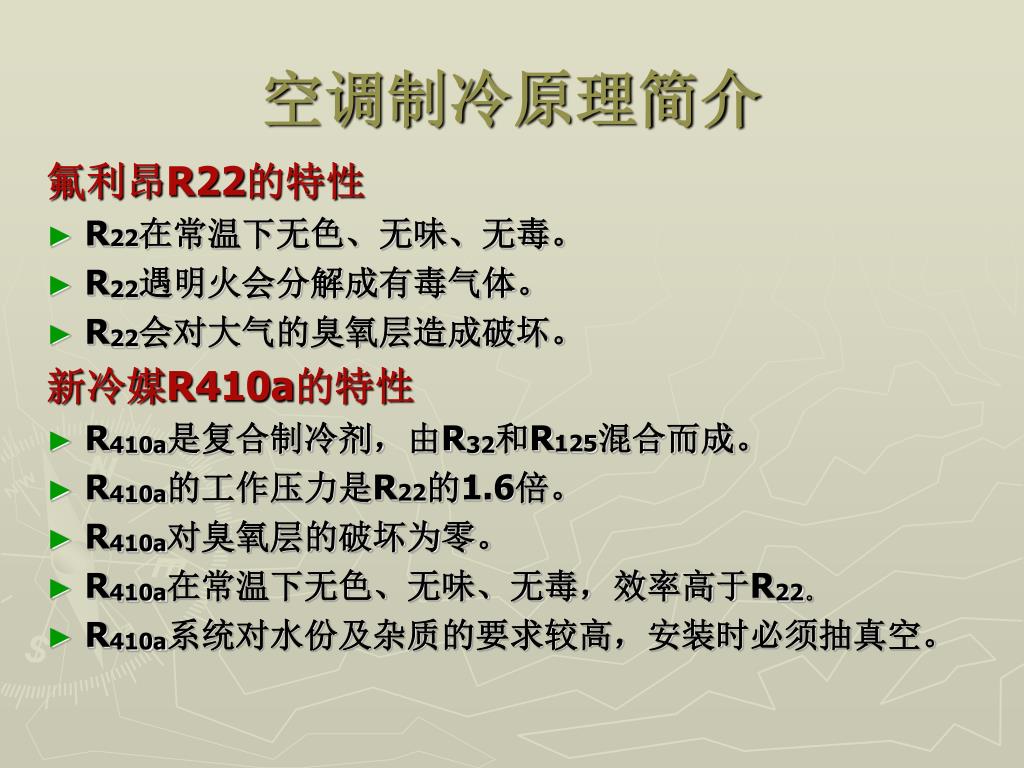 空调制冷原理简介

氟利昂R22的特性

► $R_{22}$在常温下无色、无味、无毒。

► $R_{22}$遇明火会分解成有毒气体。

► $R_{22}$会对大气的臭氧层造成破坏。

新冷媒R410a的特性

► $R_{410a}$是复合制冷剂，由$R_{32}$和$R_{125}$混合而成。

► $R_{410a}$的工作压力是$R_{22}$的1.6倍。

► $R_{410a}$对臭氧层的破坏为零。

► $R_{410a}$在常温下无色、无味、无毒，效率高于$R_{22}$。

► $R_{410a}$系统对水份及杂质的要求较高，安装时必须抽真空。